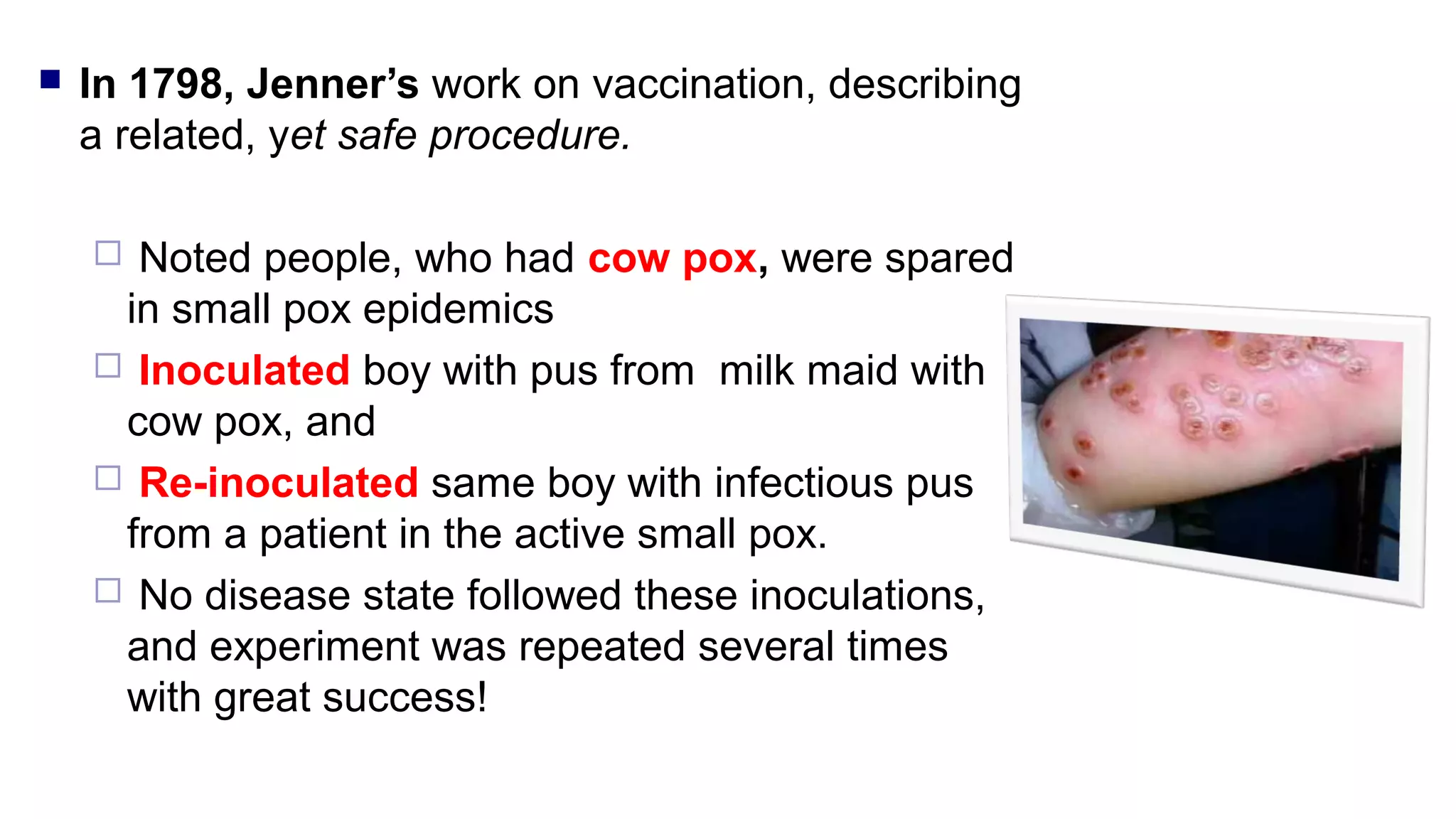 In 1798, Jenner's work on vaccination, describing a related, yet safe procedure.

Noted people, who had cow pox, were spared in small pox epidemics

Inoculated boy with pus from milk maid with cow pox, and

Re-inoculated same boy with infectious pus from a patient in the active small pox.

No disease state followed these inoculations, and experiment was repeated several times with great success!